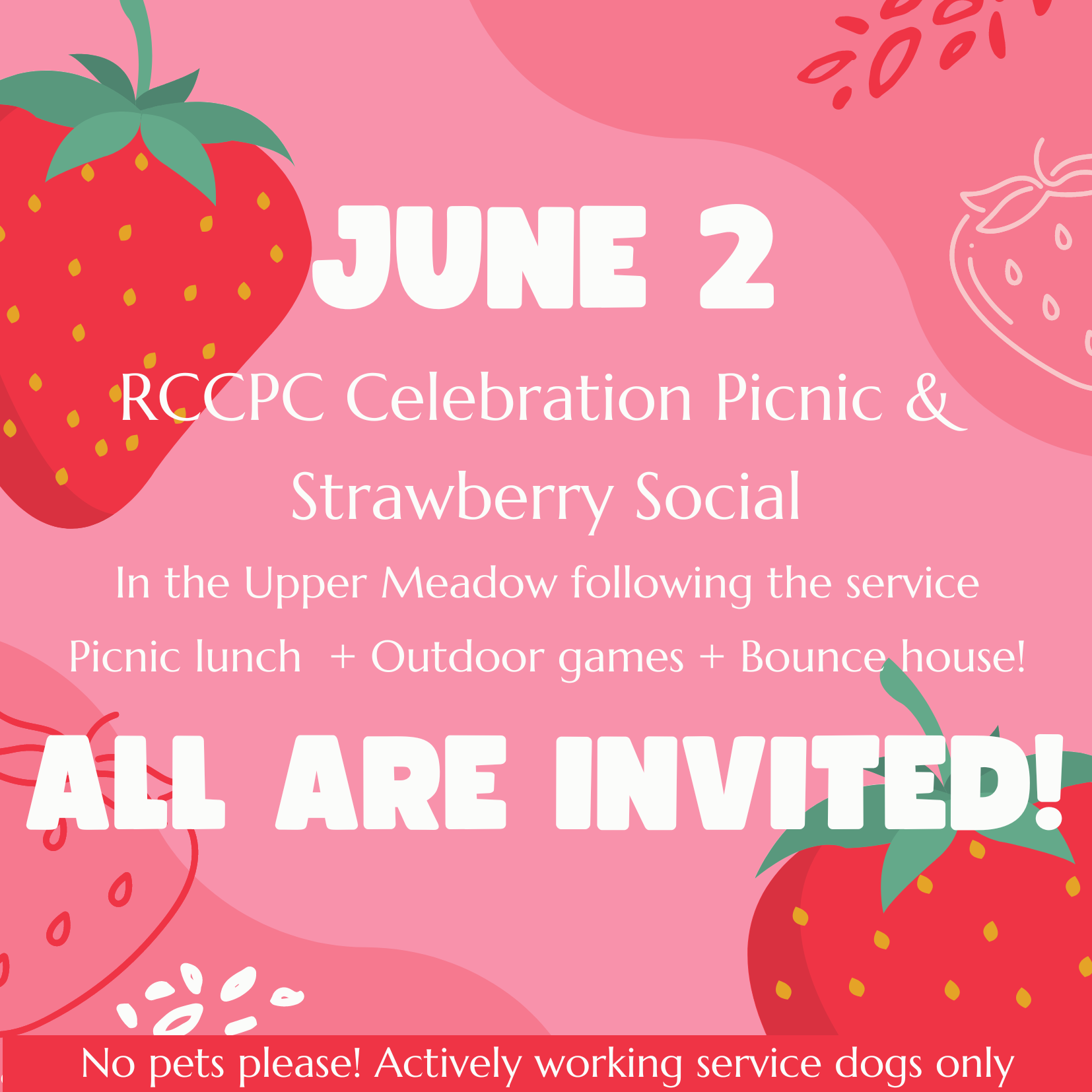 JUNE 2

RCCPC Celebration Picnic & Strawberry Social

In the Upper Meadow following the service

Picnic lunch + Outdoor games + Bounce house!

ALL ARE INVITED!

No pets please! Actively working service dogs only